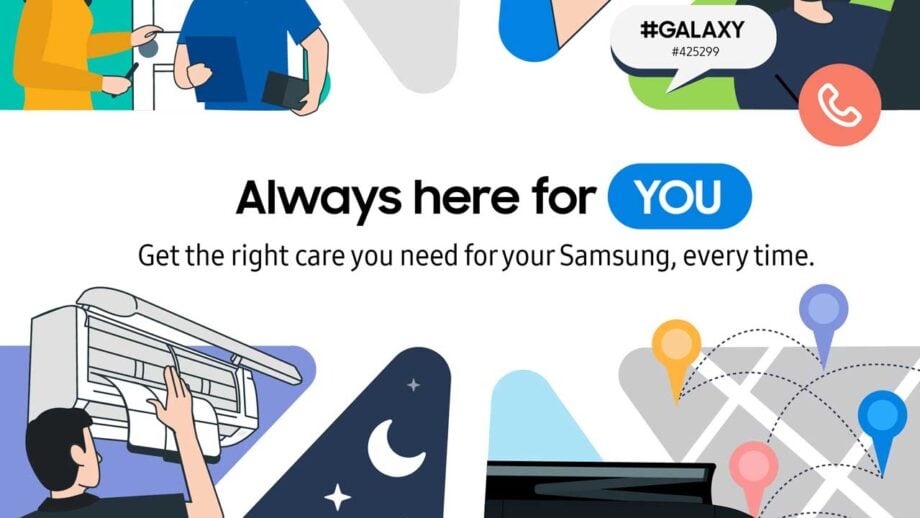 #GALAXY
#425299

Always here for YOU

Get the right care you need for your Samsung, every time.